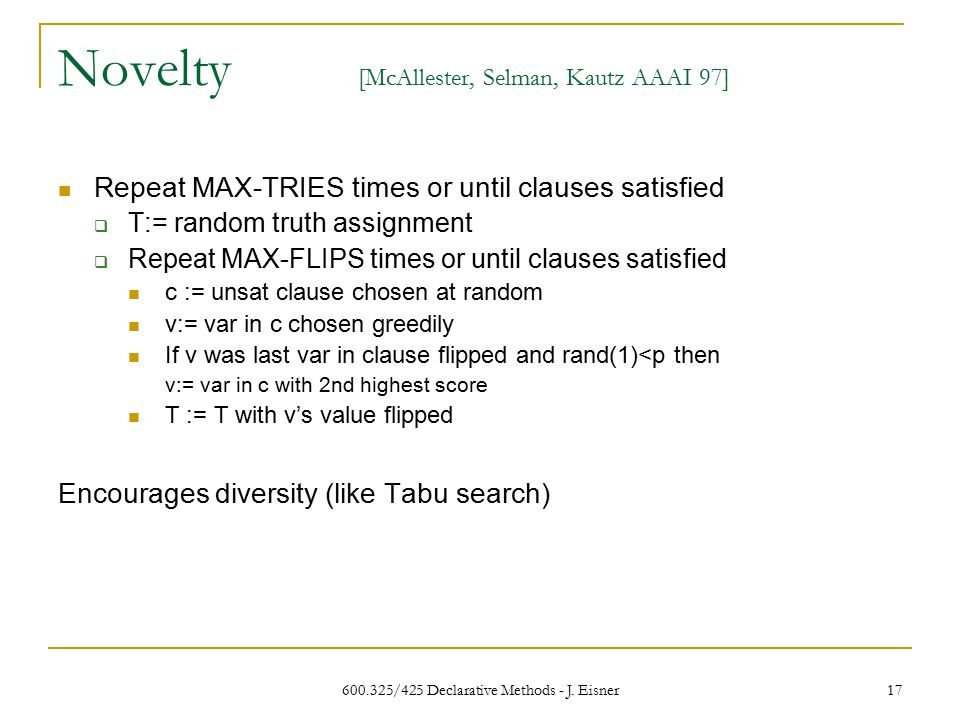 Novelty [McAllester, Selman, Kautz AAAI 97]

Repeat MAX-TRIES times or until clauses satisfied

T:= random truth assignment

Repeat MAX-FLIPS times or until clauses satisfied

c := unsat clause chosen at random

v:= var in c chosen greedily

If v was last var in clause flipped and rand(1)<p then
v:= var in c with 2nd highest score

T := T with v's value flipped

Encourages diversity (like Tabu search)

600.325/425 Declarative Methods - J. Eisner

17